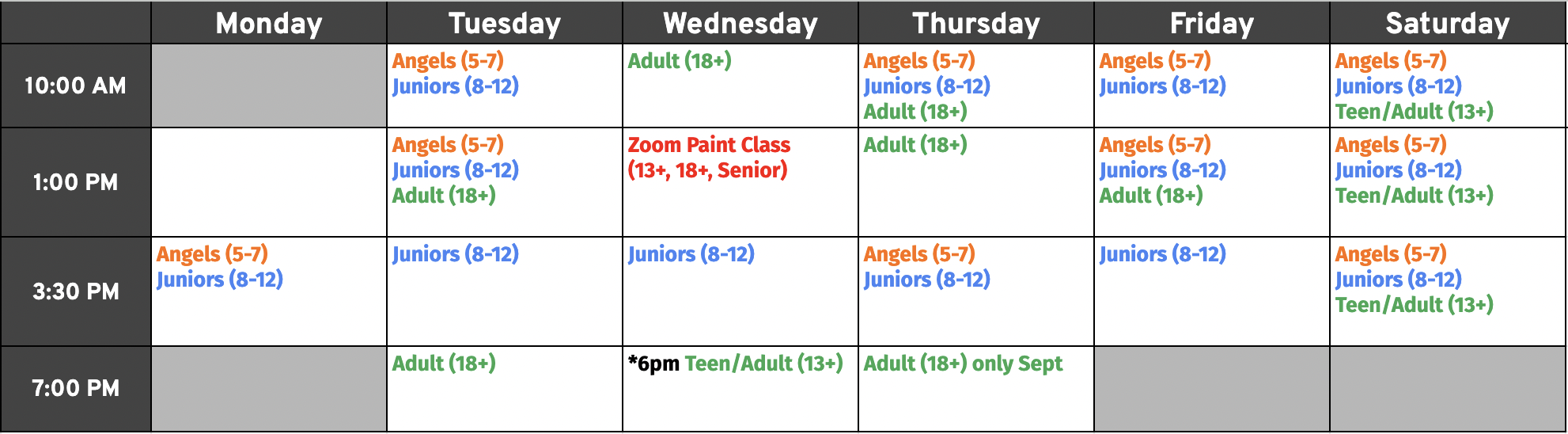 | | Monday | Tuesday | Wednesday | Thursday | Friday | Saturday |
|---|---|---|---|---|---|---|
| 10:00 AM | | Angels (5-7) Juniors (8-12) | Adult (18+) | Angels (5-7) Juniors (8-12) Adult (18+) | Angels (5-7) Juniors (8-12) | Angels (5-7) Juniors (8-12) Teen/Adult (13+) |
| 1:00 PM | | Angels (5-7) Juniors (8-12) Adult (18+) | Zoom Paint Class (13+, 18+, Senior) | Adult (18+) | Angels (5-7) Juniors (8-12) Adult (18+) | Angels (5-7) Juniors (8-12) Teen/Adult (13+) |
| 3:30 PM | Angels (5-7) Juniors (8-12) | Juniors (8-12) | Juniors (8-12) | Angels (5-7) Juniors (8-12) | Juniors (8-12) | Angels (5-7) Juniors (8-12) Teen/Adult (13+) |
| 7:00 PM | | Adult (18+) | *6pm Teen/Adult (13+) | Adult (18+) only Sept | | |